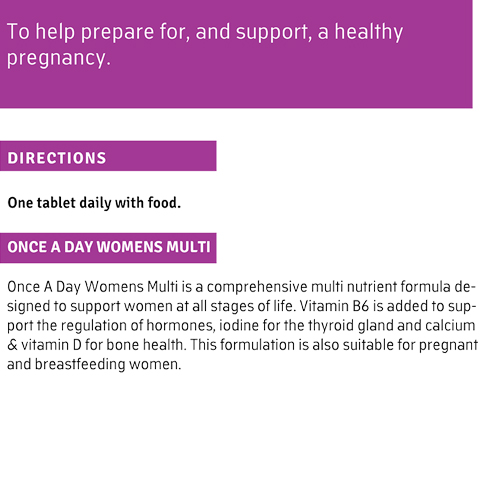 To help prepare for, and support, a healthy pregnancy.

DIRECTIONS

One tablet daily with food.

ONCE A DAY WOMENS MULTI

Once A Day Womens Multi is a comprehensive multi nutrient formula designed to support women at all stages of life. Vitamin B6 is added to support the regulation of hormones, iodine for the thyroid gland and calcium & vitamin D for bone health. This formulation is also suitable for pregnant and breastfeeding women.